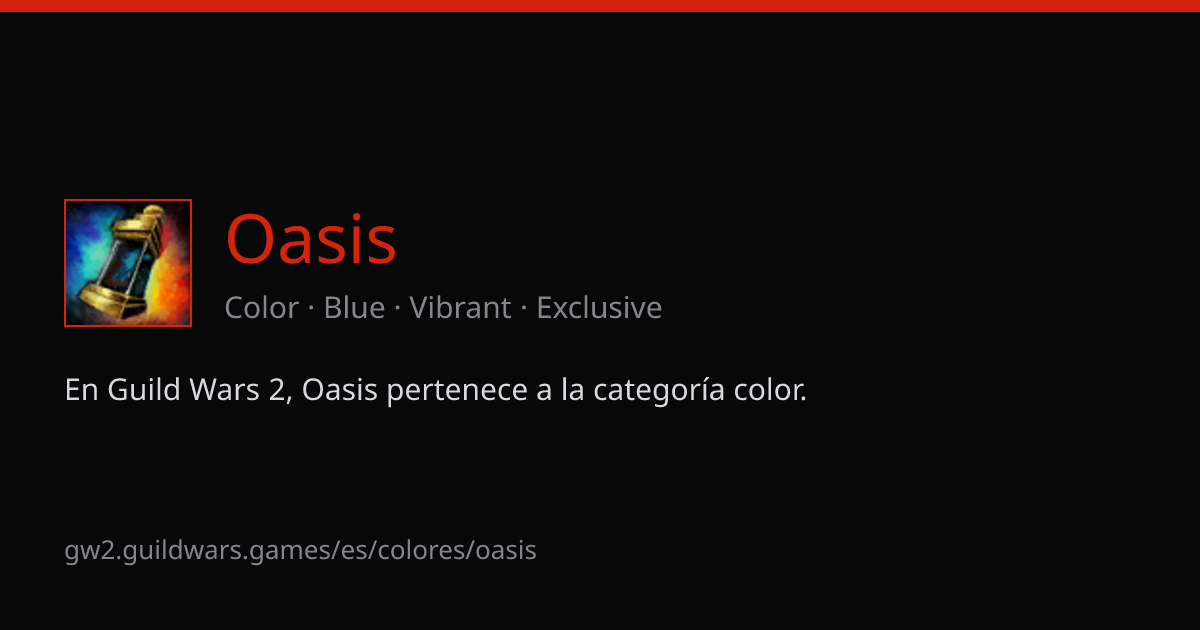 Oasis

Color · Blue · Vibrant · Exclusive

En Guild Wars 2, Oasis pertenece a la categoría color.

gw2.guildwars.games/es/colores/oasis